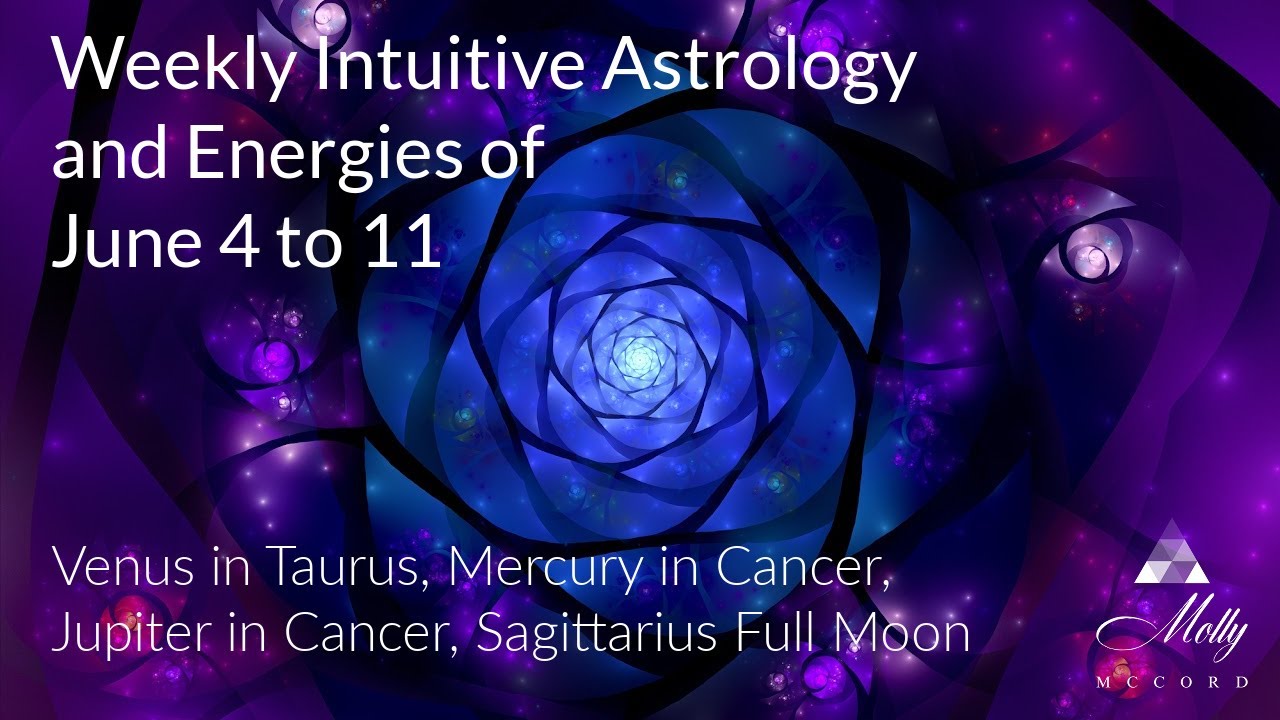 Weekly Intuitive Astrology and Energies of June 4 to 11

Venus in Taurus, Mercury in Cancer, Jupiter in Cancer, Sagittarius Full Moon

Molly
MCCORD